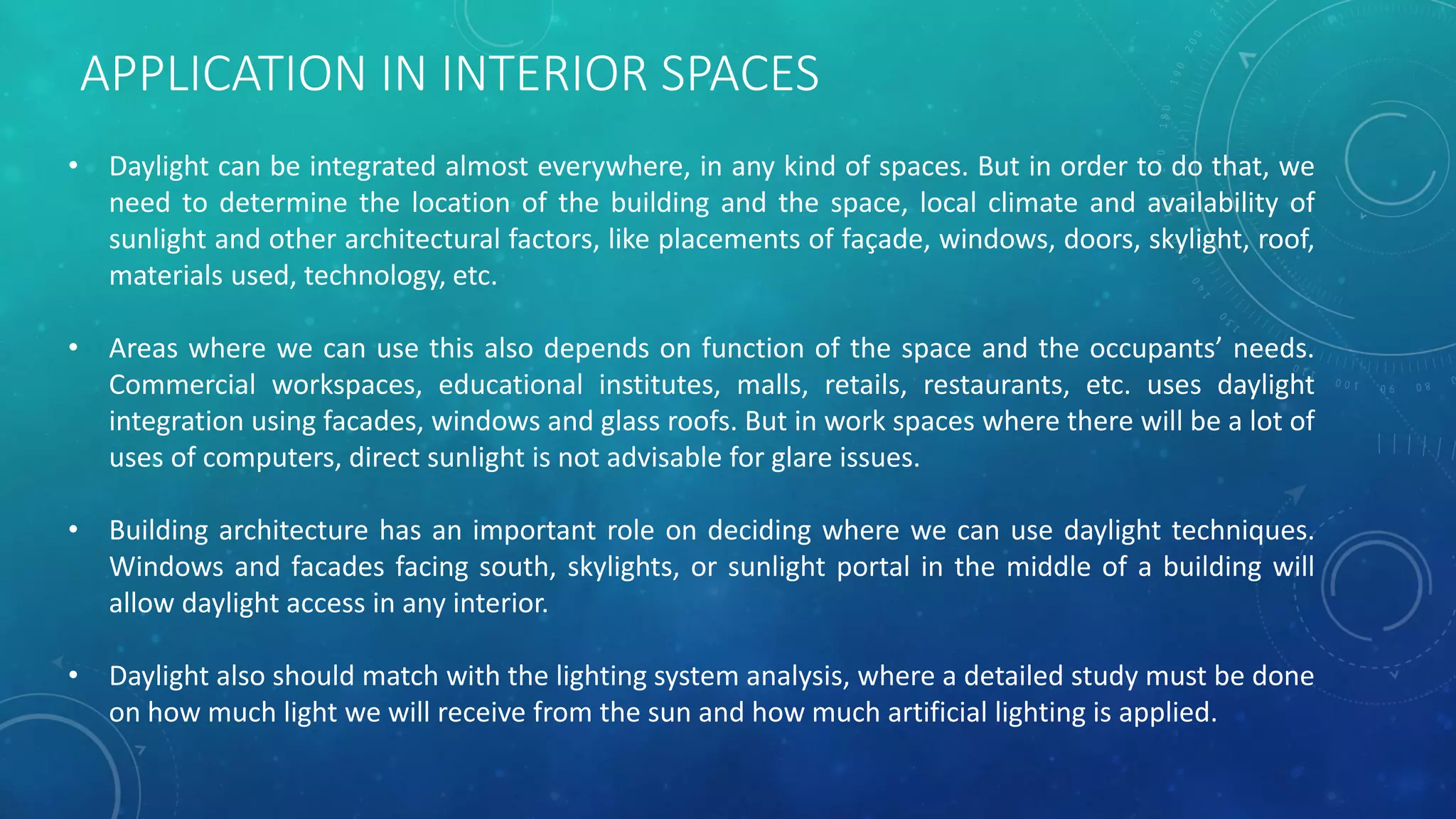 APPLICATION IN INTERIOR SPACES

• Daylight can be integrated almost everywhere, in any kind of spaces. But in order to do that, we need to determine the location of the building and the space, local climate and availability of sunlight and other architectural factors, like placements of façade, windows, doors, skylight, roof, materials used, technology, etc.

• Areas where we can use this also depends on function of the space and the occupants' needs. Commercial workspaces, educational institutes, malls, retails, restaurants, etc. uses daylight integration using facades, windows and glass roofs. But in work spaces where there will be a lot of uses of computers, direct sunlight is not advisable for glare issues.

• Building architecture has an important role on deciding where we can use daylight techniques. Windows and facades facing south, skylights, or sunlight portal in the middle of a building will allow daylight access in any interior.

• Daylight also should match with the lighting system analysis, where a detailed study must be done on how much light we will receive from the sun and how much artificial lighting is applied.